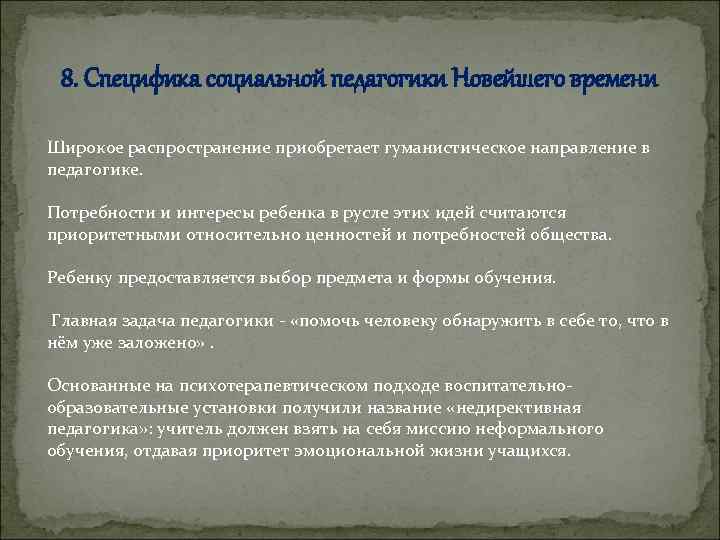 8. Специфика социальной педагогики Новейшего времени

Широкое распространение приобретает гуманистическое направление в педагогике.

Потребности и интересы ребенка в русле этих идей считаются приоритетными относительно ценностей и потребностей общества.

Ребенку предоставляется выбор предмета и формы обучения.

Главная задача педагогики - «помочь человеку обнаружить в себе то, что в нём уже заложено» .

Основанные на психотерапевтическом подходе воспитательно-образовательные установки получили название «недирективная педагогика»: учитель должен взять на себя миссию неформального обучения, отдавая приоритет эмоциональной жизни учащихся.